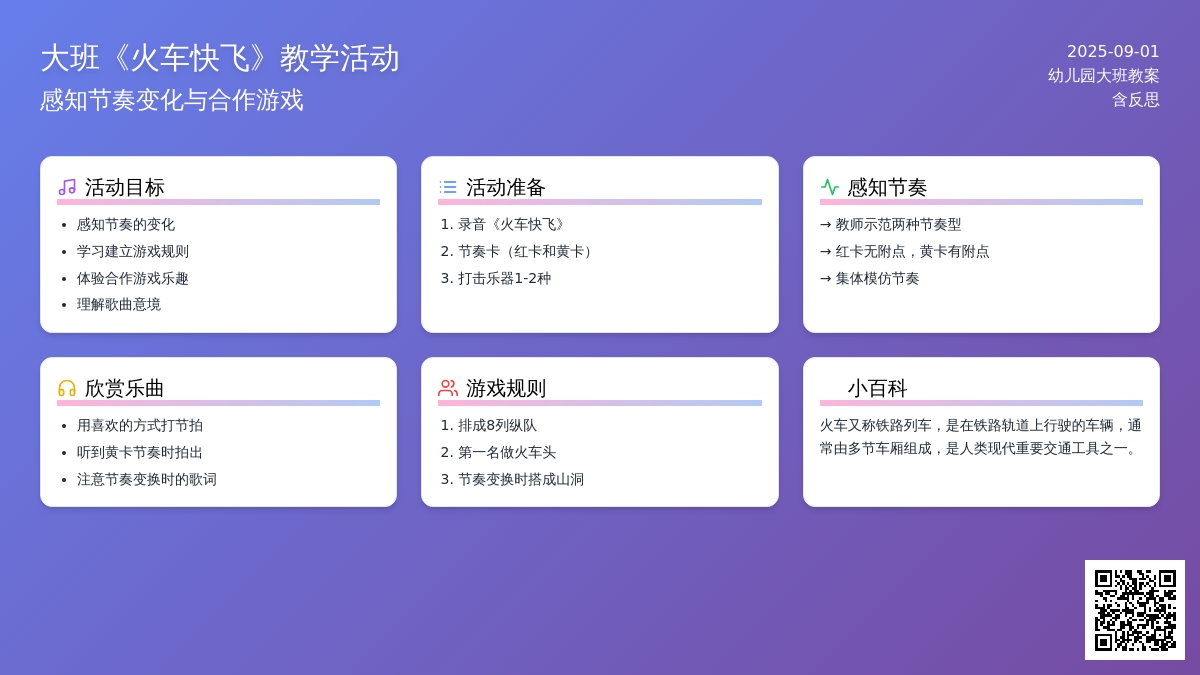 大班《火车快飞》教学活动
感知节奏变化与合作游戏

2025-09-01
幼儿园大班教案
含反思

活动目标
- 感知节奏的变化
- 学习建立游戏规则
- 体验合作游戏乐趣
- 理解歌曲意境

活动准备
1. 录音《火车快飞》
2. 节奏卡（红卡和黄卡）
3. 打击乐器1-2种

感知节奏
→ 教师示范两种节奏型
→ 红卡无附点，黄卡有附点
→ 集体模仿节奏

欣赏乐曲
- 用喜欢的方式打节拍
- 听到黄卡节奏时拍出
- 注意节奏变换时的歌词

游戏规则
1. 排成8列纵队
2. 第一名做火车头
3. 节奏变换时搭成山洞

小百科
火车又称铁路列车，是在铁路轨道上行驶的车辆，通常由多节车厢组成，是人类现代重要交通工具之一。